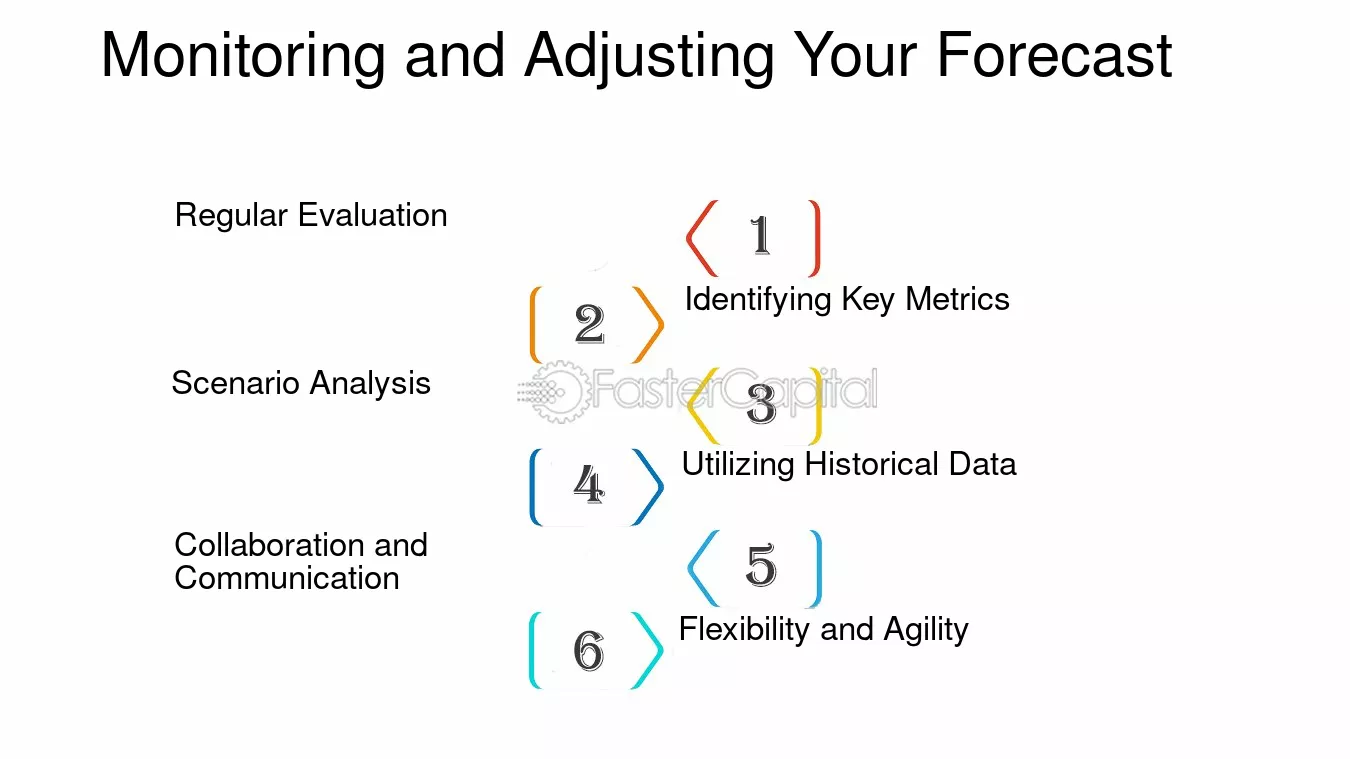 Monitoring and Adjusting Your Forecast

Regular Evaluation

1

2

Identifying Key Metrics

Scenario Analysis

3

4

Utilizing Historical Data

Collaboration and Communication

5

6

Flexibility and Agility

FasterCapital